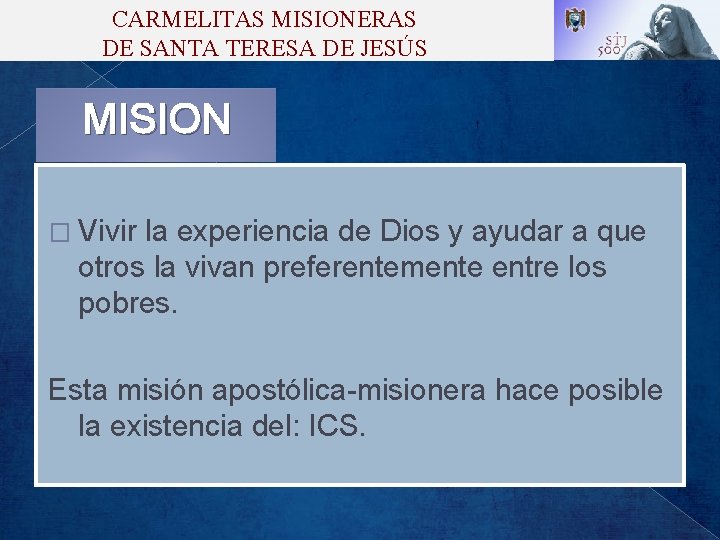 CARMELITAS MISIONERAS
DE SANTA TERESA DE JESÚS

STJ 500

MISION

□ Vivir la experiencia de Dios y ayudar a que otros la vivan preferentemente entre los pobres.

Esta misión apostólica-misionera hace posible la existencia del: ICS.